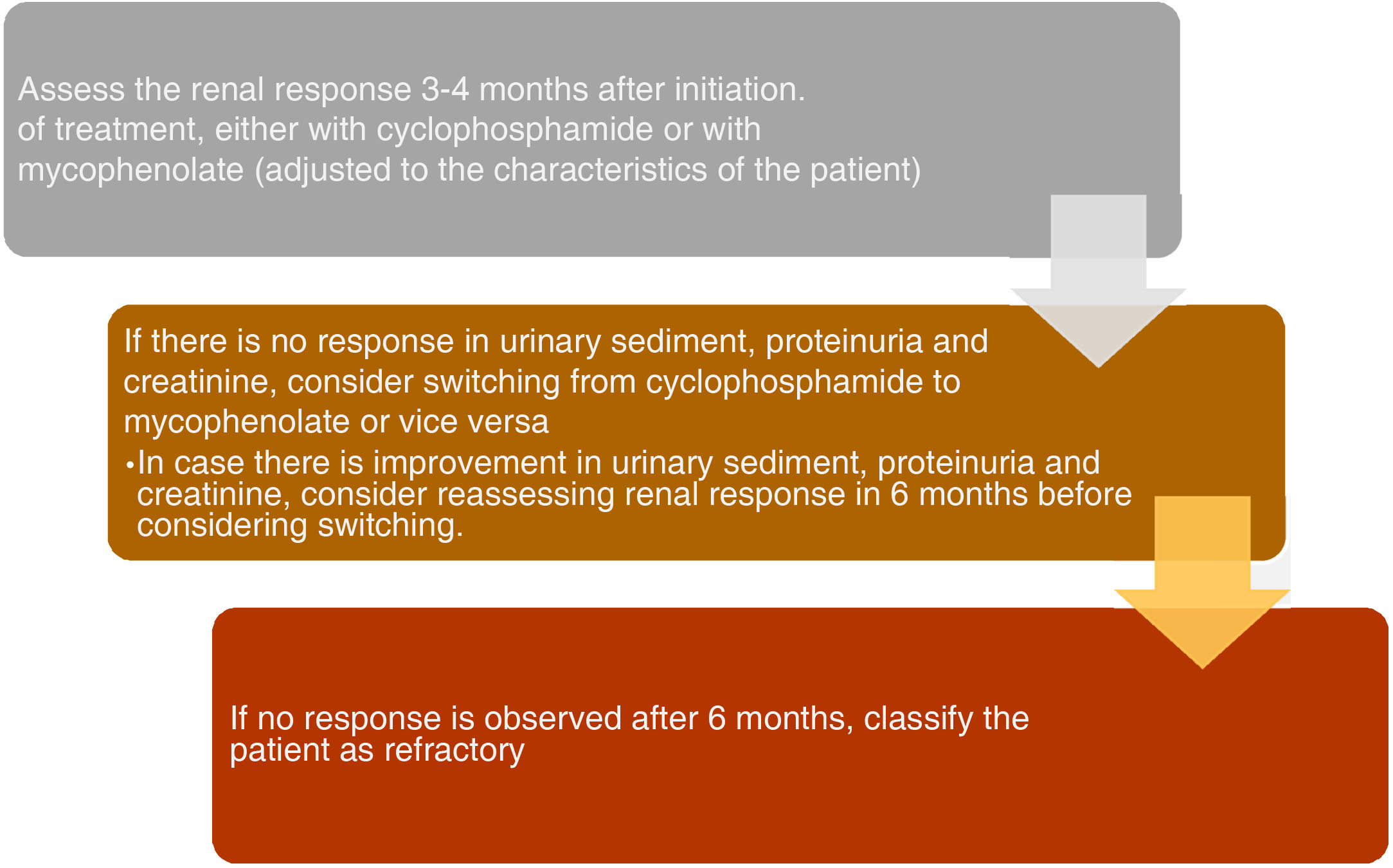 Assess the renal response 3-4 months after initiation. of treatment, either with cyclophosphamide or with mycophenolate (adjusted to the characteristics of the patient)

If there is no response in urinary sediment, proteinuria and creatinine, consider switching from cyclophosphamide to mycophenolate or vice versa

•In case there is improvement in urinary sediment, proteinuria and creatinine, consider reassessing renal response in 6 months before considering switching.

If no response is observed after 6 months, classify the patient as refractory